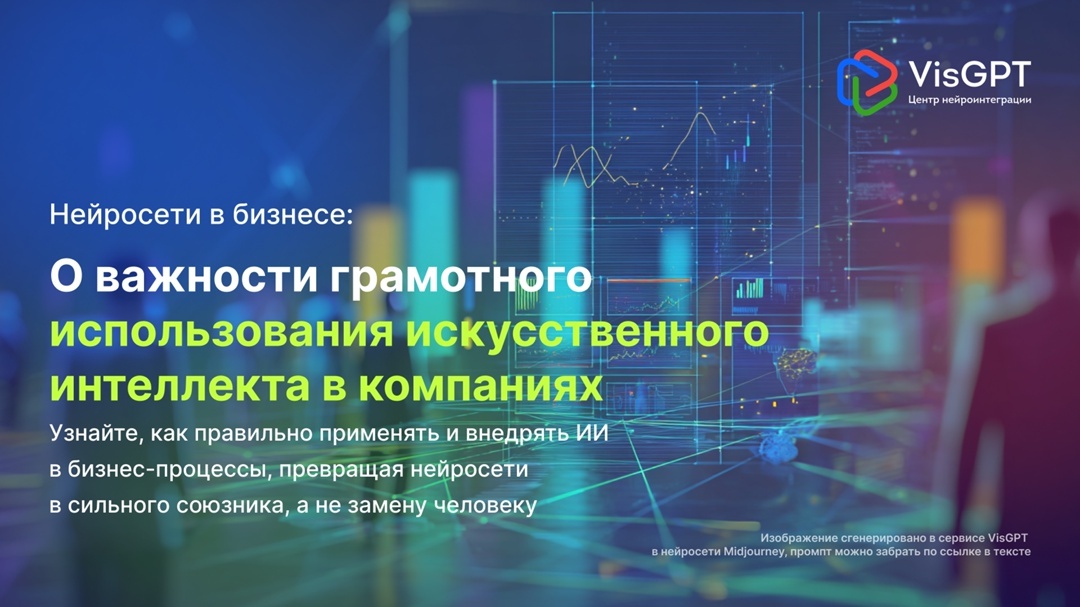 VisGPT
Центр нейроинтеграции

Нейросети в бизнесе:

О важности грамотного использования искусственного интеллекта в компаниях

Узнайте, как правильно применять и внедрять ИИ в бизнес-процессы, превращая нейросети в сильного союзника, а не замену человеку

Изображение сгенерировано в сервисе VisGPT в нейросети Midjourney, промпт можно забрать по ссылке в тексте